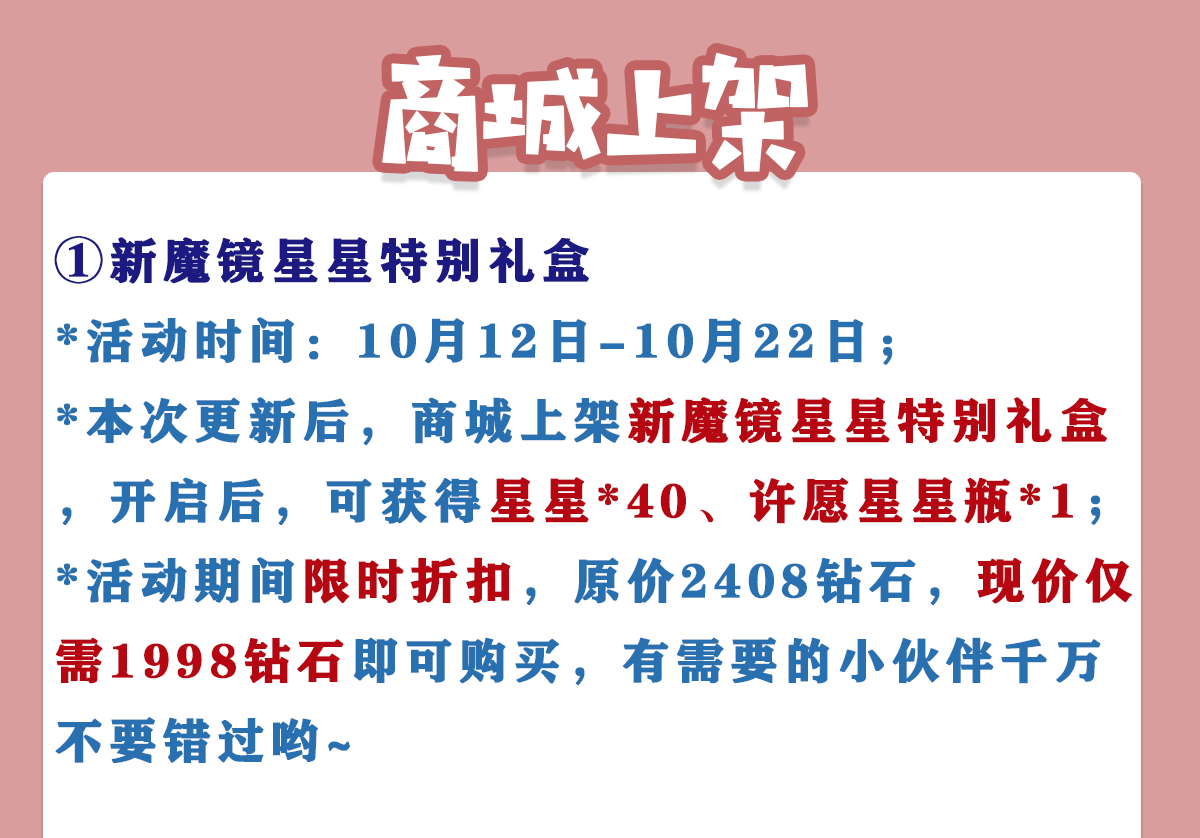 商城上架

①新魔镜星星特别礼盒

*活动时间：10月12日-10月22日；

*本次更新后，商城上架新魔镜星星特别礼盒，开启后，可获得星星*40、许愿星星瓶*1；

*活动期间限时折扣，原价2408钻石，现价仅需1998钻石即可购买，有需要的小伙伴千万不要错过哟~